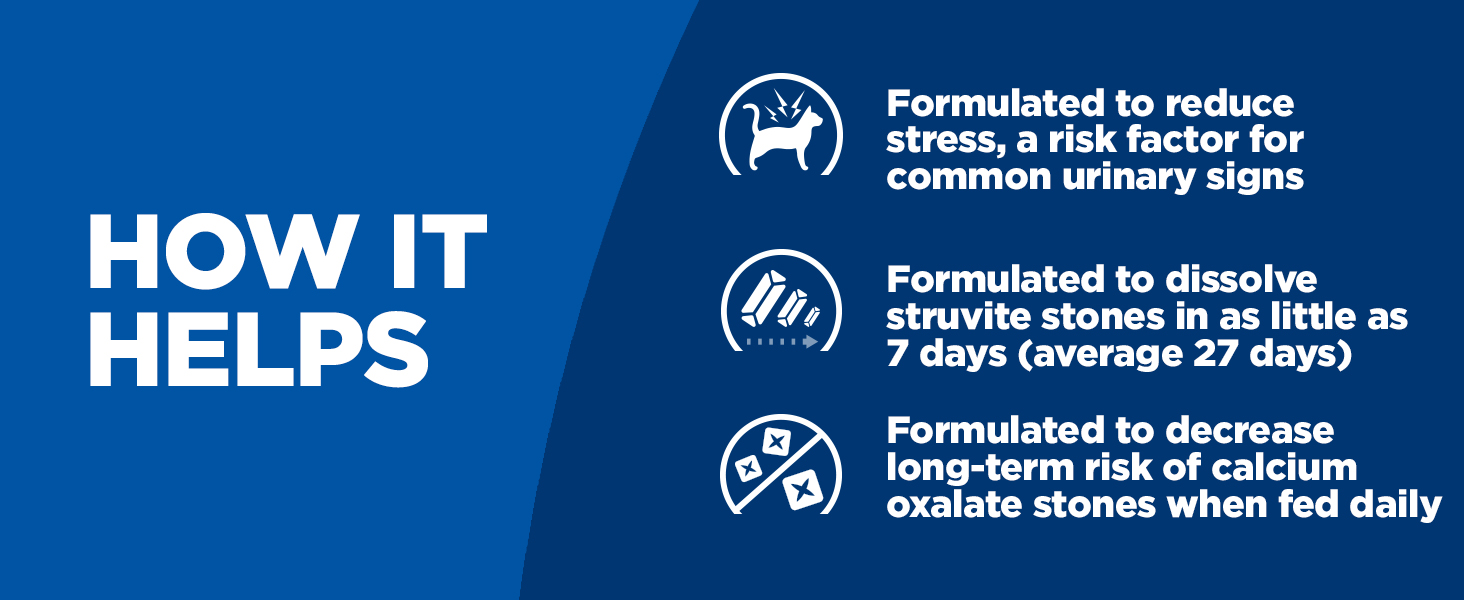 HOW IT HELPS

Formulated to reduce stress, a risk factor for common urinary signs

Formulated to dissolve struvite stones in as little as 7 days (average 27 days)

Formulated to decrease long-term risk of calcium oxalate stones when fed daily